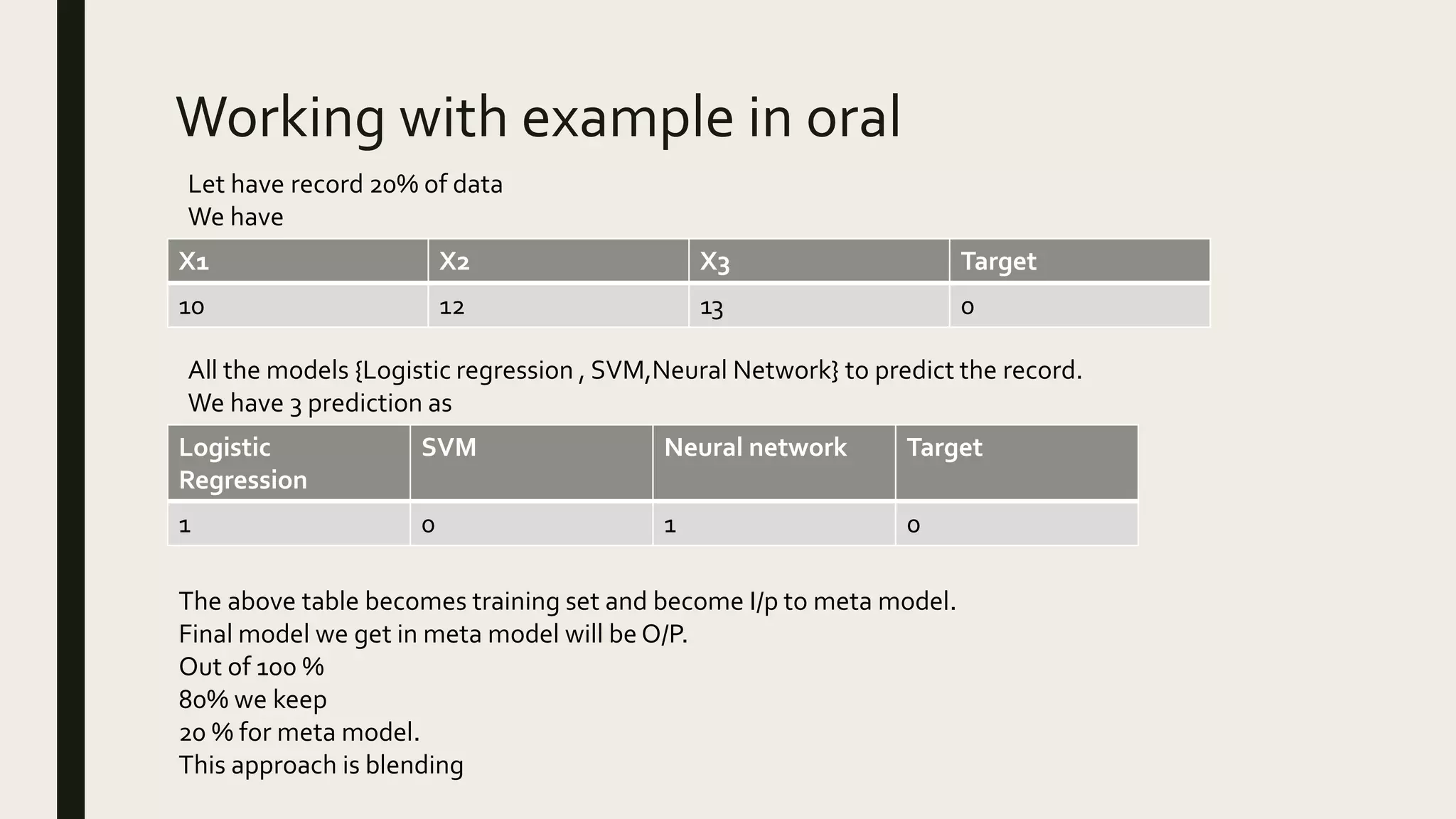 Working with example in oral

Let have record 20% of data
We have

| X1 | X2 | X3 | Target |
|---|---|---|---|
| 10 | 12 | 13 | 0 |

All the models {Logistic regression , SVM,Neural Network} to predict the record.
We have 3 prediction as

| Logistic Regression | SVM | Neural network | Target |
|---|---|---|---|
| 1 | 0 | 1 | 0 |

The above table becomes training set and become I/p to meta model.
Final model we get in meta model will be O/P.
Out of 100 %
80% we keep
20 % for meta model.
This approach is blending